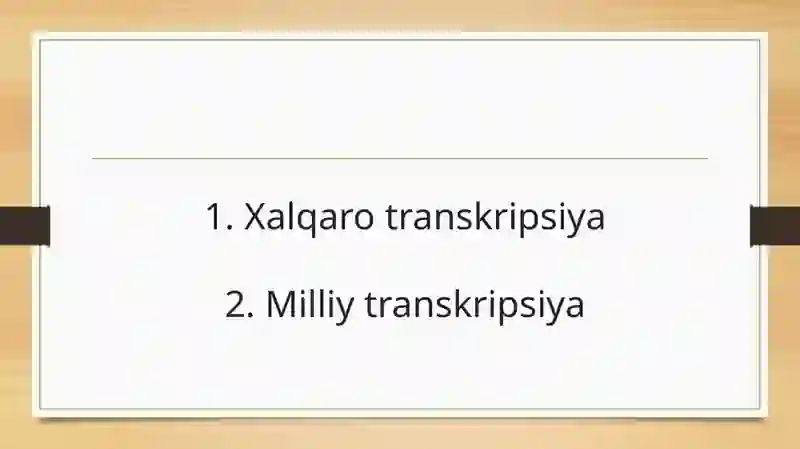 1. Xalqaro transkripsiya

2. Milliy transkripsiya